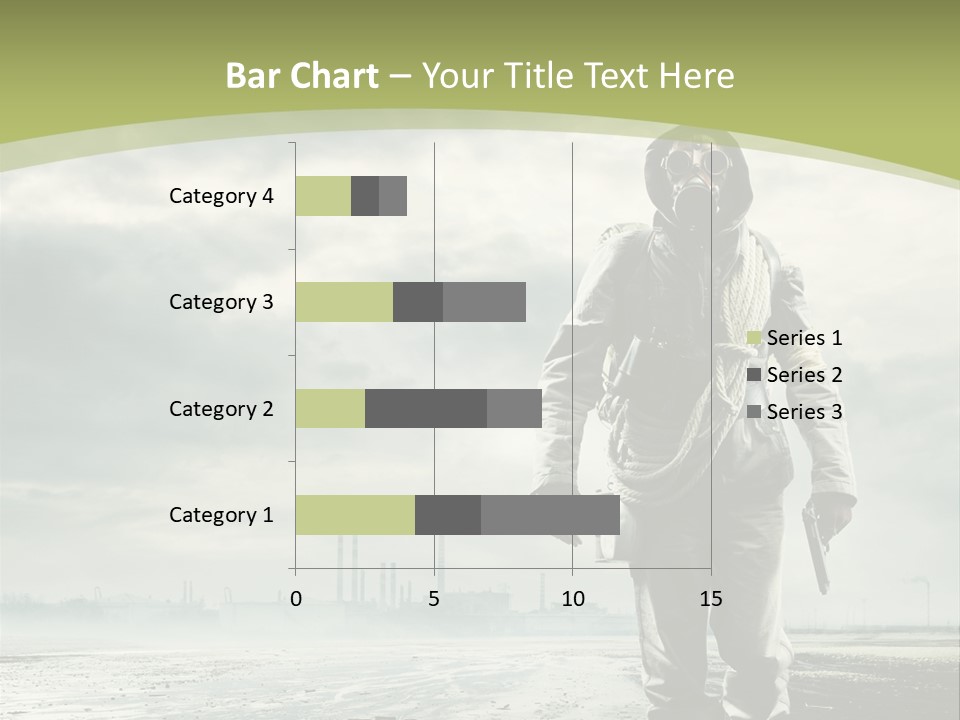 Bar Chart – Your Title Text Here

Category 4
Category 3
Category 2
Category 1

0
5
10
15

Series 1
Series 2
Series 3